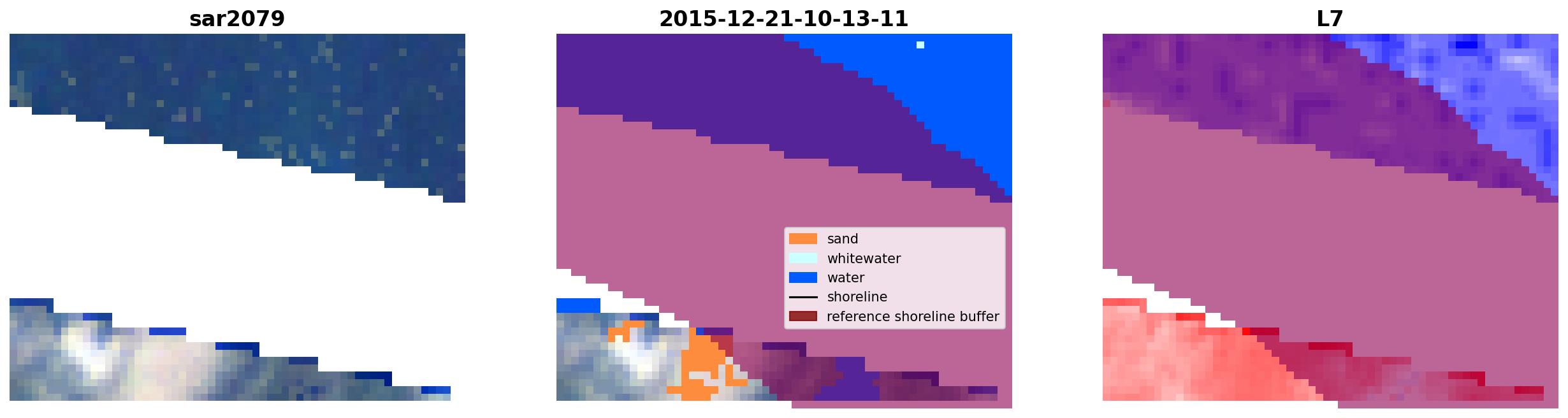 sar2079

2015-12-21-10-13-11

sand
whitewater
water
shoreline
reference shoreline buffer

L7